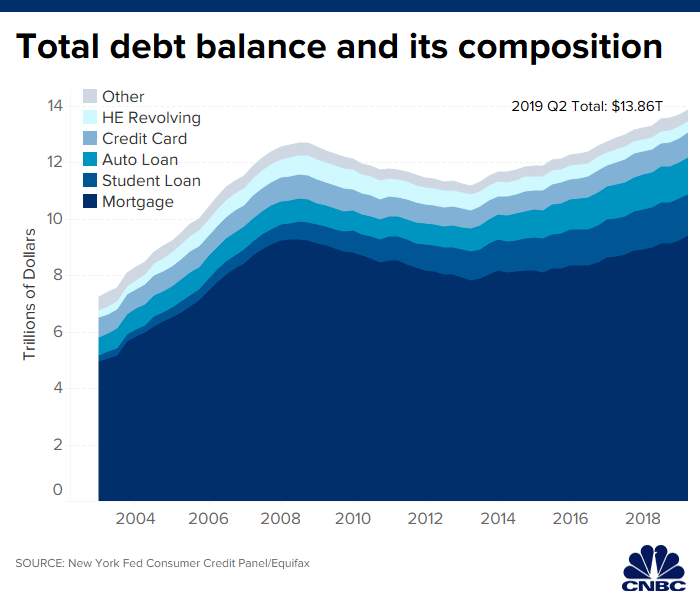 Total debt balance and its composition

Other
HE Revolving
Credit Card
Auto Loan
Student Loan
Mortgage

2019 Q2 Total: $13.86T

Trillions of Dollars

14
12
10
8
6
4
2
0

2004
2006
2008
2010
2012
2014
2016
2018

SOURCE: New York Fed Consumer Credit Panel/Equifax

CNBC